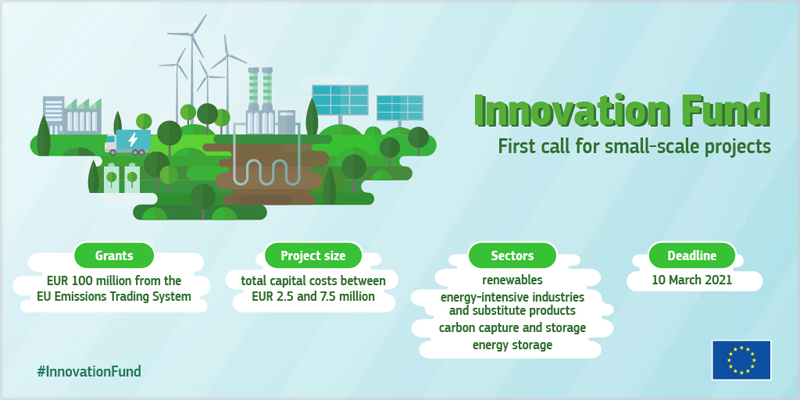 Innovation Fund
First call for small-scale projects

Grants
EUR 100 million from the EU Emissions Trading System

Project size
total capital costs between EUR 2.5 and 7.5 million

Sectors
renewables
energy-intensive industries and substitute products
carbon capture and storage
energy storage

Deadline
10 March 2021

#InnovationFund